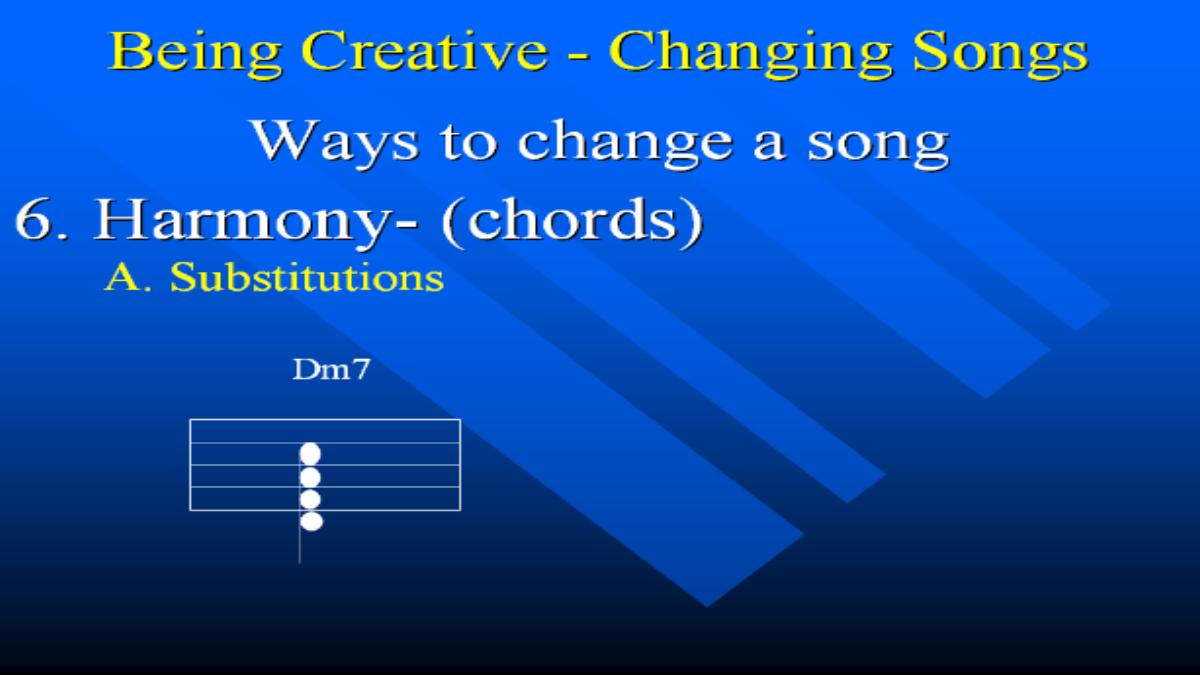 Being Creative - Changing Songs

Ways to change a song

6. Harmony- (chords)

A. Substitutions

Dm7